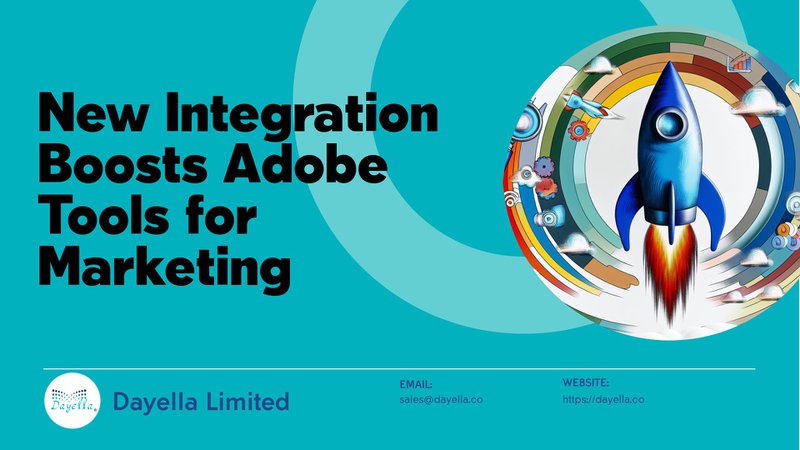 New Integration Boosts Adobe Tools for Marketing

Dayella

Dayella Limited

EMAIL:
sales@dayella.co

WEBSITE:
https://dayella.co